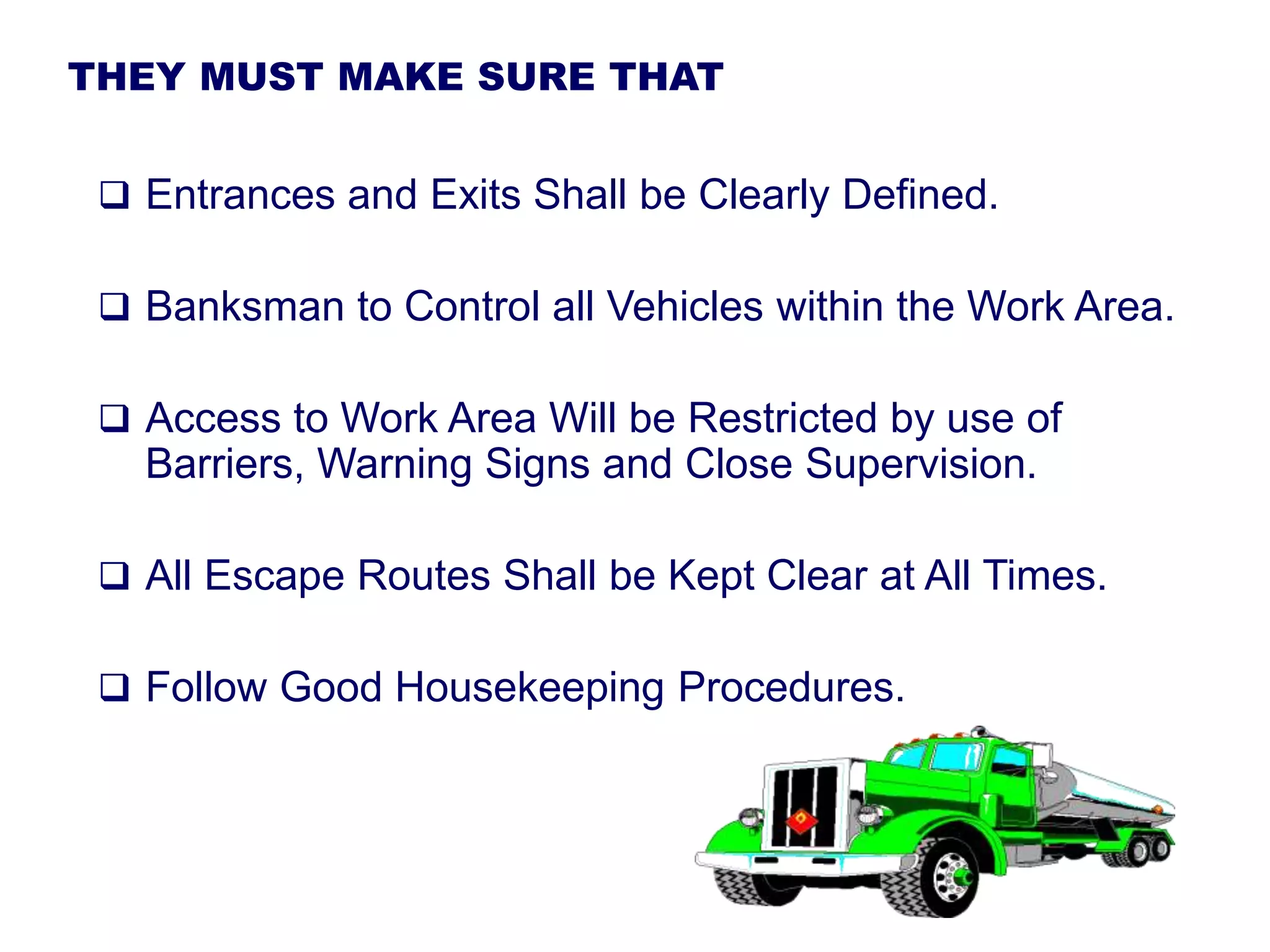 THEY MUST MAKE SURE THAT

❑ Entrances and Exits Shall be Clearly Defined.

❑ Banksman to Control all Vehicles within the Work Area.

❑ Access to Work Area Will be Restricted by use of Barriers, Warning Signs and Close Supervision.

❑ All Escape Routes Shall be Kept Clear at All Times.

❑ Follow Good Housekeeping Procedures.